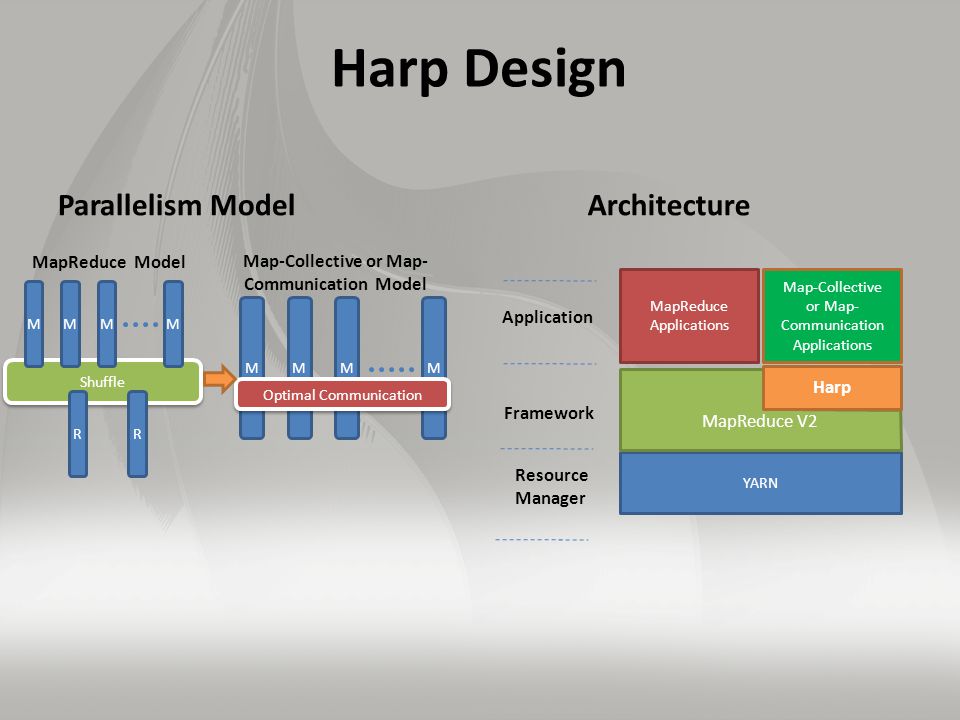 Harp Design

Parallelism Model

MapReduce Model

M M M M

Shuffle

R R

Map-Collective or Map-Communication Model

M M M M

Optimal Communication

Architecture

Application

Framework

Resource Manager

MapReduce Applications

Map-Collective or Map-Communication Applications

Harp

MapReduce V2

YARN